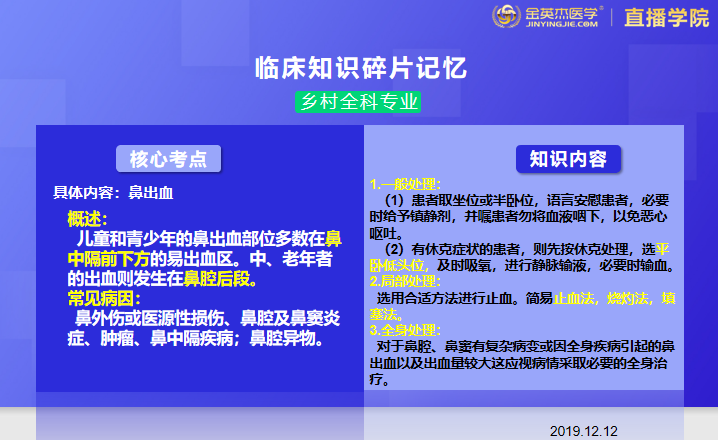 金英杰医学®
JINYINGJIE.COM
直播学院

临床知识碎片记忆

乡村全科专业

核心考点

具体内容：鼻出血

概述：
儿童和青少年的鼻出血部位多数在鼻中隔前下方的易出血区。中、老年者的出血则发生在鼻腔后段。
常见病因：
鼻外伤或医源性损伤、鼻腔及鼻窦炎症、肿瘤、鼻中隔疾病；鼻腔异物。

知识内容

1.一般处理：
（1）患者取坐位或半卧位，语言安慰患者，必要时给予镇静剂，并嘱患者勿将血液咽下，以免恶心呕吐。
（2）有休克症状的患者，则先按休克处理，选平卧低头位，及时吸氧，进行静脉输液，必要时输血。
2.局部处理：
选用合适方法进行止血。简易止血法，烧灼法，填塞法。
3.全身处理：
对于鼻腔、鼻窦有复杂病变或因全身疾病引起的鼻出血以及出血量较大这应视病情采取必要的全身治疗。

2019.12.12